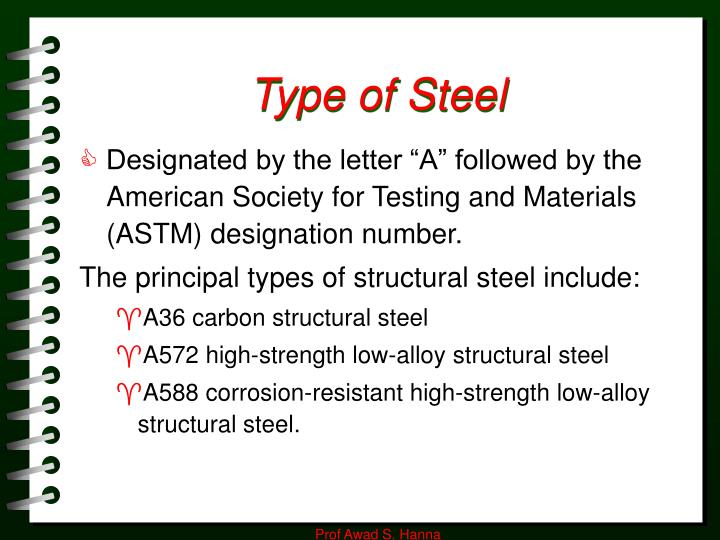 Type of Steel

Designated by the letter “A” followed by the American Society for Testing and Materials (ASTM) designation number.

The principal types of structural steel include:

A36 carbon structural steel

A572 high-strength low-alloy structural steel

A588 corrosion-resistant high-strength low-alloy structural steel.

Prof Awad S. Hanna